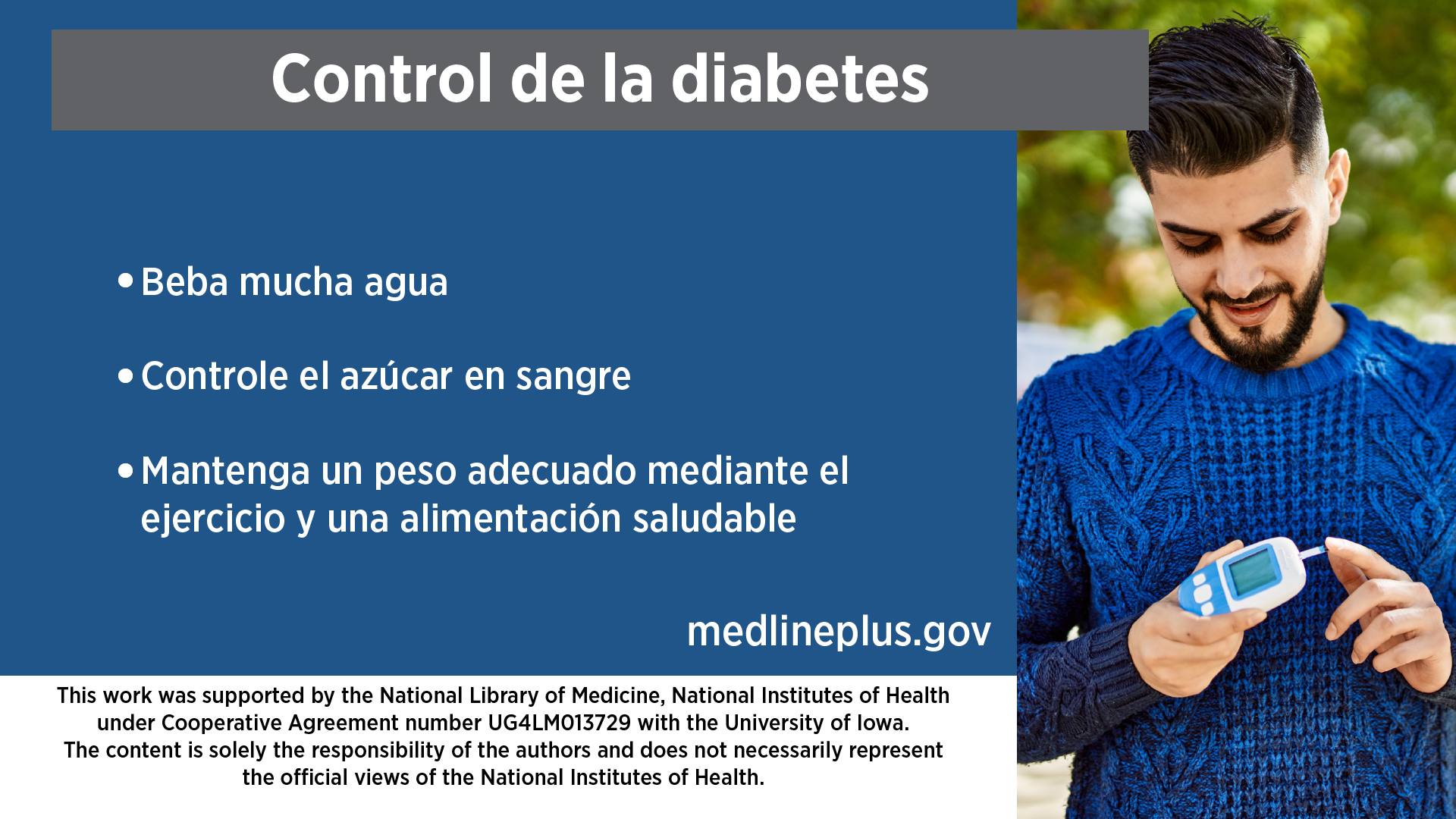 Control de la diabetes

• Beba mucha agua

• Controle el azúcar en sangre

• Mantenga un peso adecuado mediante el ejercicio y una alimentación saludable

medlineplus.gov

This work was supported by the National Library of Medicine, National Institutes of Health under Cooperative Agreement number UG4LM013729 with the University of Iowa. The content is solely the responsibility of the authors and does not necessarily represent the official views of the National Institutes of Health.